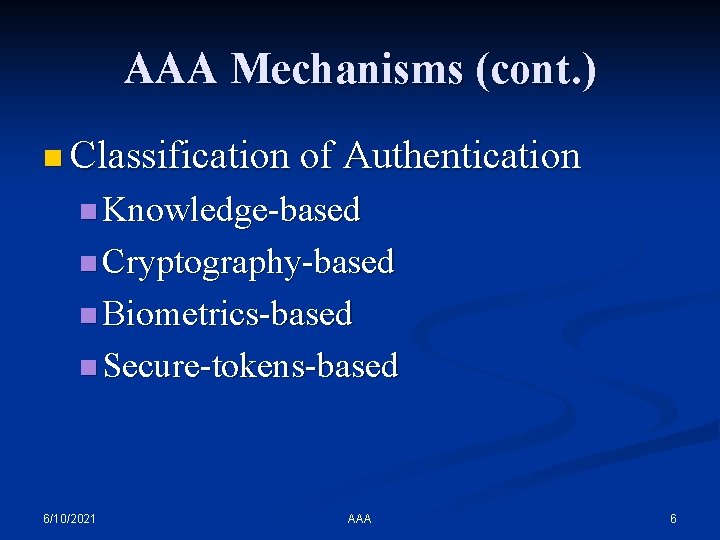 AAA Mechanisms (cont.)

Classification of Authentication

Knowledge-based

Cryptography-based

Biometrics-based

Secure-tokens-based

6/10/2021

AAA

6